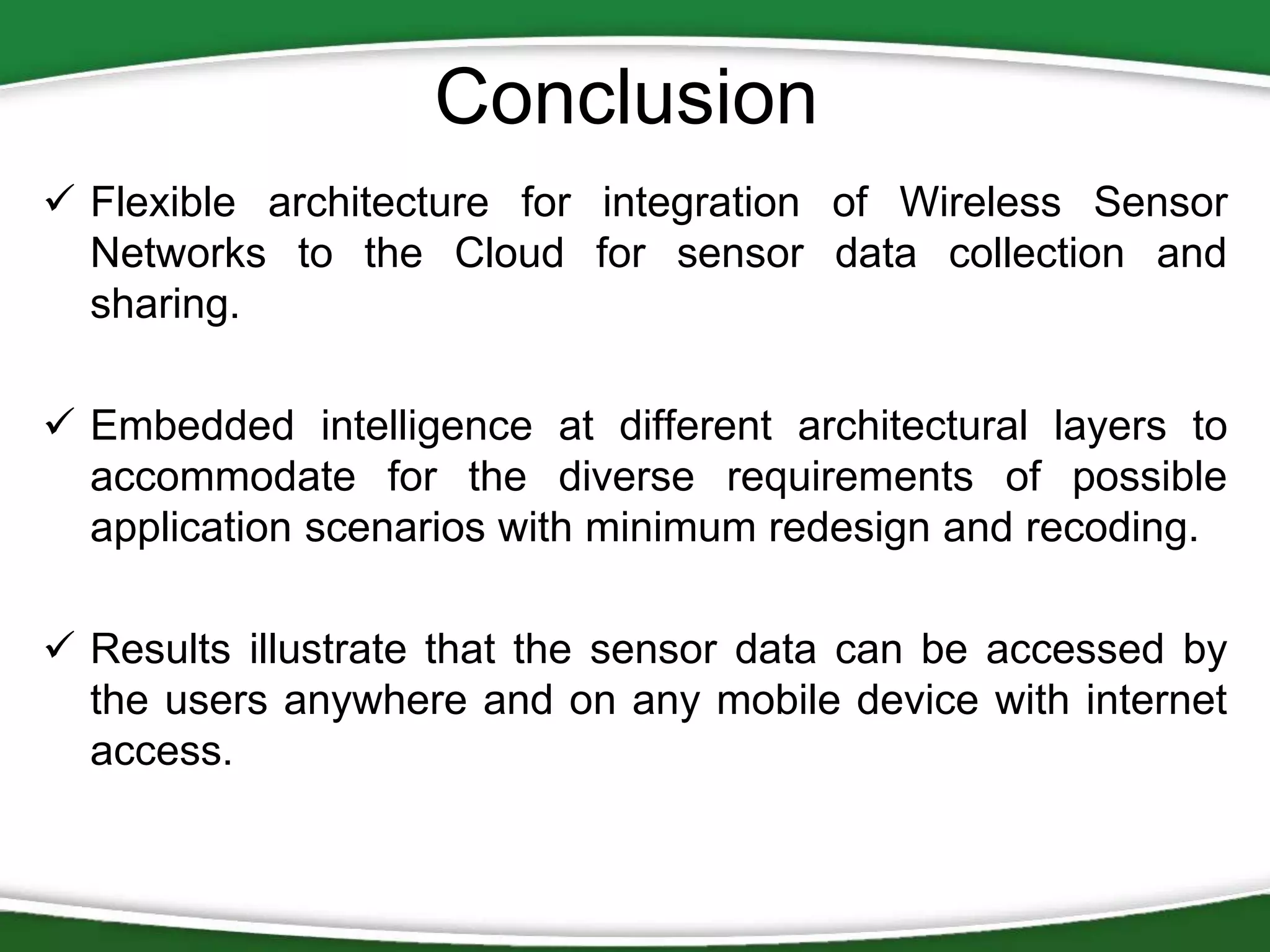 Conclusion

✓ Flexible architecture for integration of Wireless Sensor Networks to the Cloud for sensor data collection and sharing.

✓ Embedded intelligence at different architectural layers to accommodate for the diverse requirements of possible application scenarios with minimum redesign and recoding.

✓ Results illustrate that the sensor data can be accessed by the users anywhere and on any mobile device with internet access.